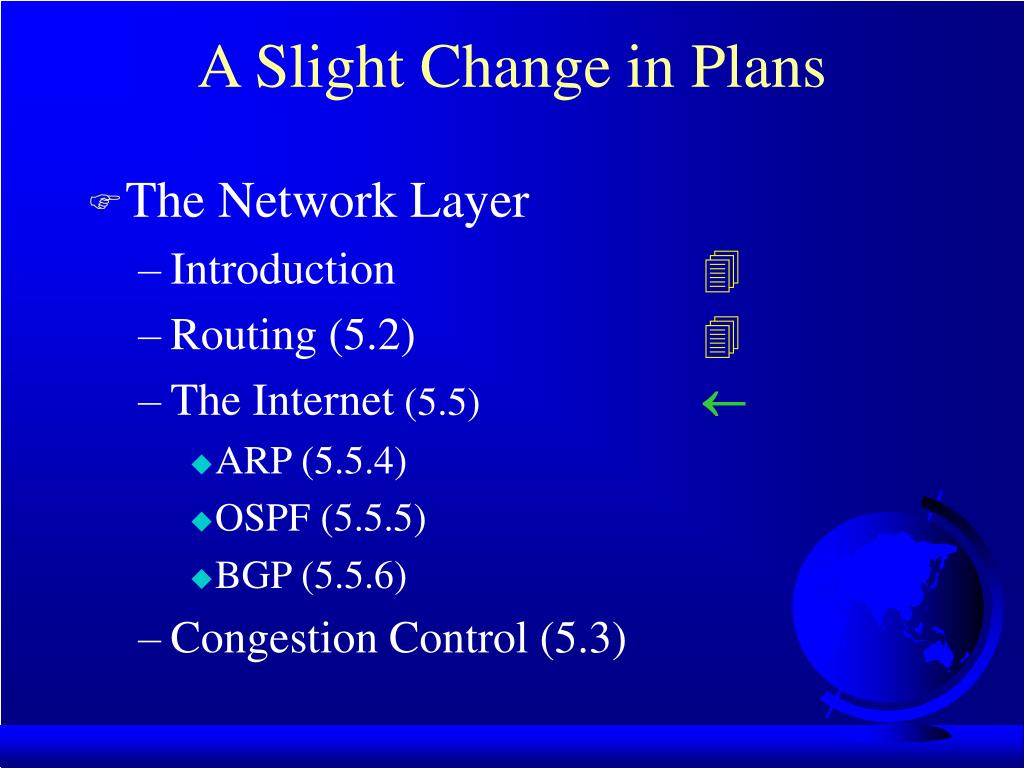 A Slight Change in Plans

The Network Layer

– Introduction

– Routing (5.2)

– The Internet (5.5) ←

ARP (5.5.4)

OSPF (5.5.5)

BGP (5.5.6)

– Congestion Control (5.3)